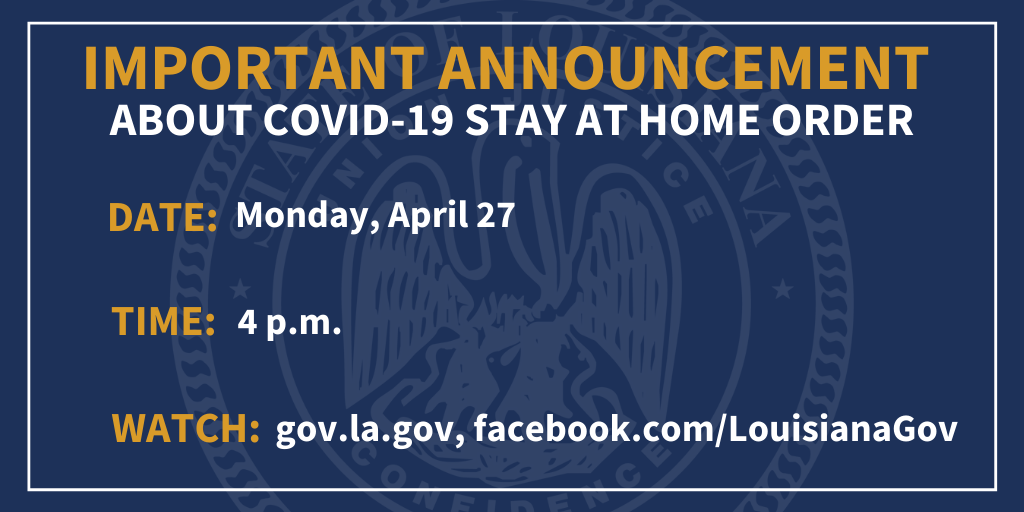 IMPORTANT ANNOUNCEMENT
ABOUT COVID-19 STAY AT HOME ORDER

DATE: Monday, April 27

TIME: 4 p.m.

WATCH: gov.la.gov, facebook.com/LouisianaGov